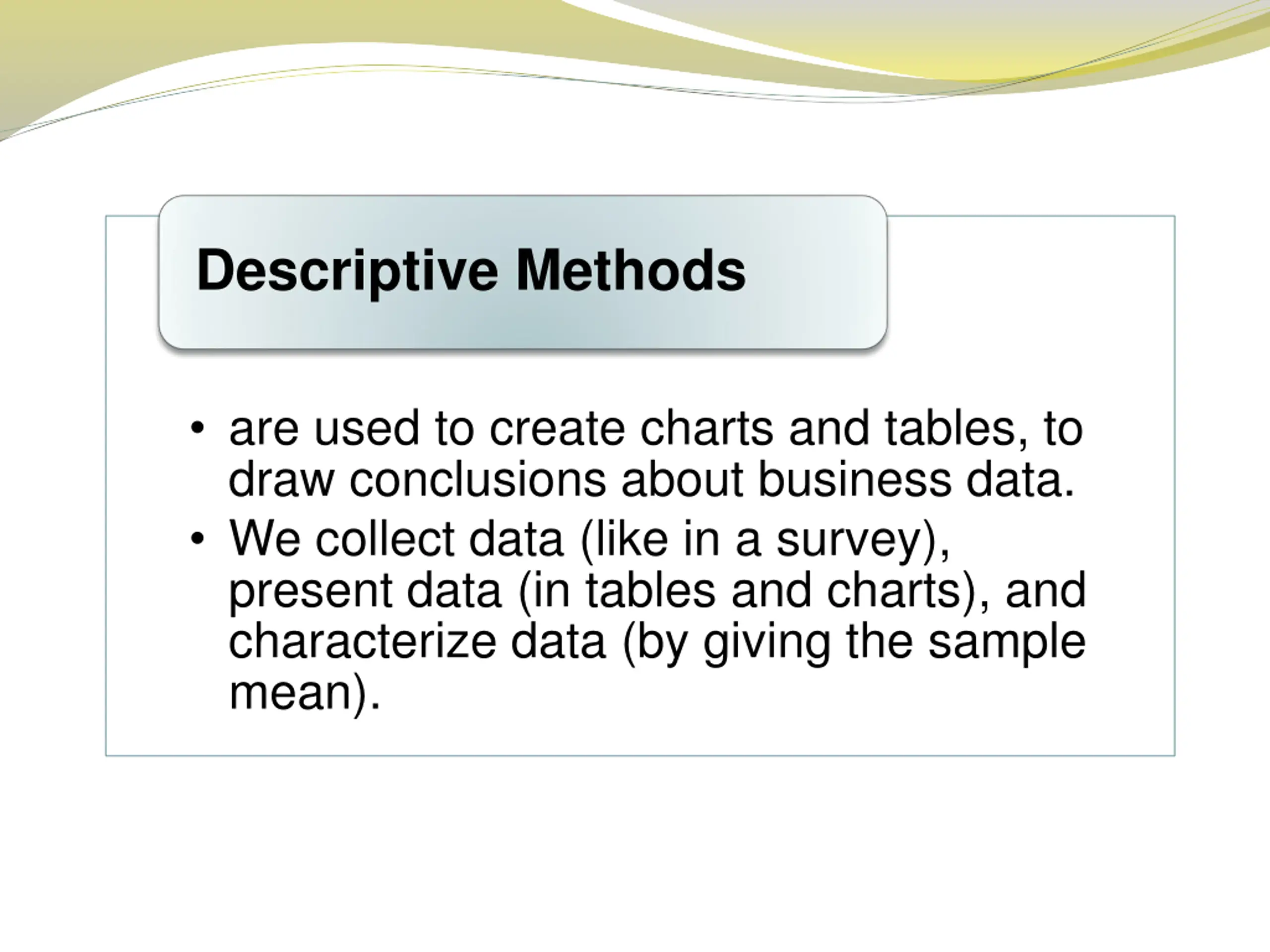 Descriptive Methods

• are used to create charts and tables, to draw conclusions about business data.
• We collect data (like in a survey), present data (in tables and charts), and characterize data (by giving the sample mean).